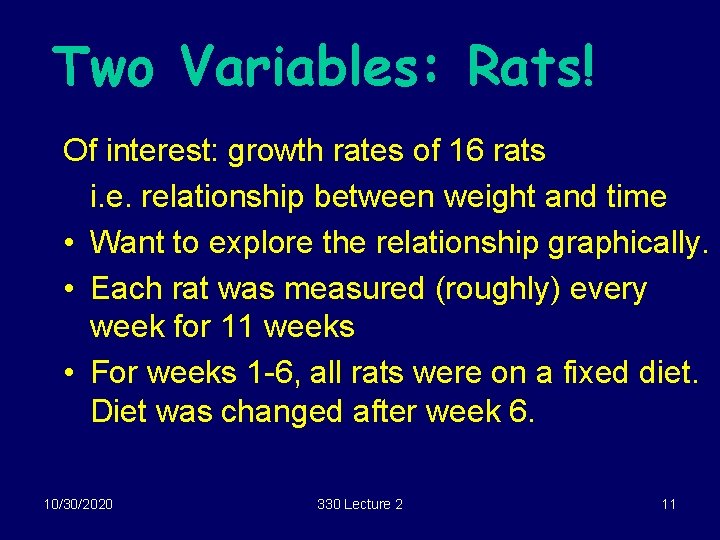 Two Variables: Rats!

Of interest: growth rates of 16 rats
i.e. relationship between weight and time

• Want to explore the relationship graphically.
• Each rat was measured (roughly) every week for 11 weeks
• For weeks 1-6, all rats were on a fixed diet. Diet was changed after week 6.

10/30/2020
330 Lecture 2
11